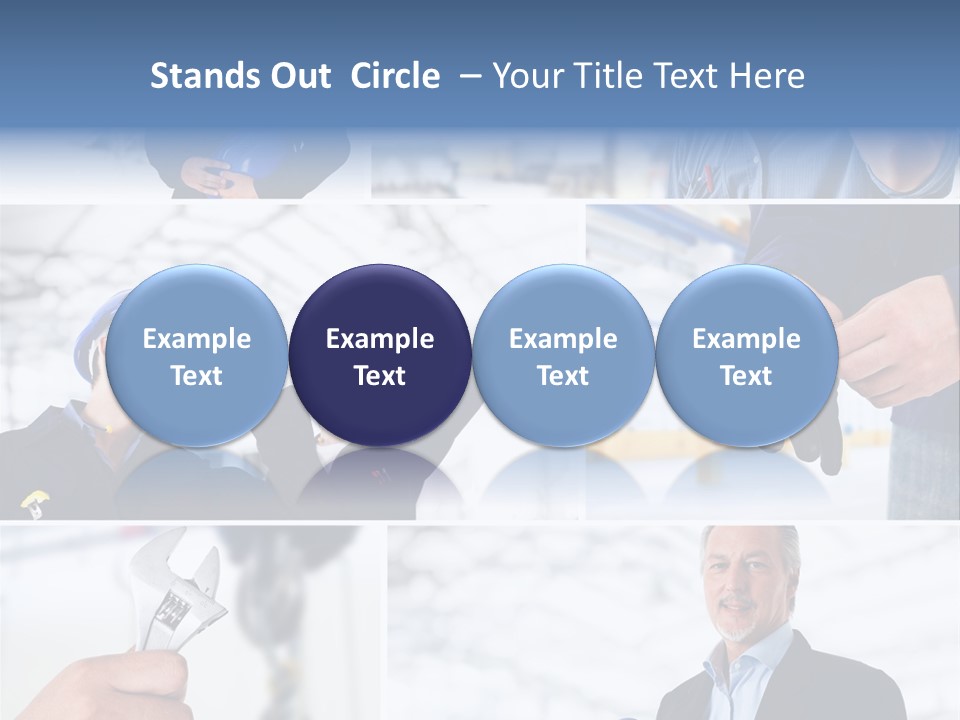 Stands Out Circle – Your Title Text Here

Example Text

Example Text

Example Text

Example Text